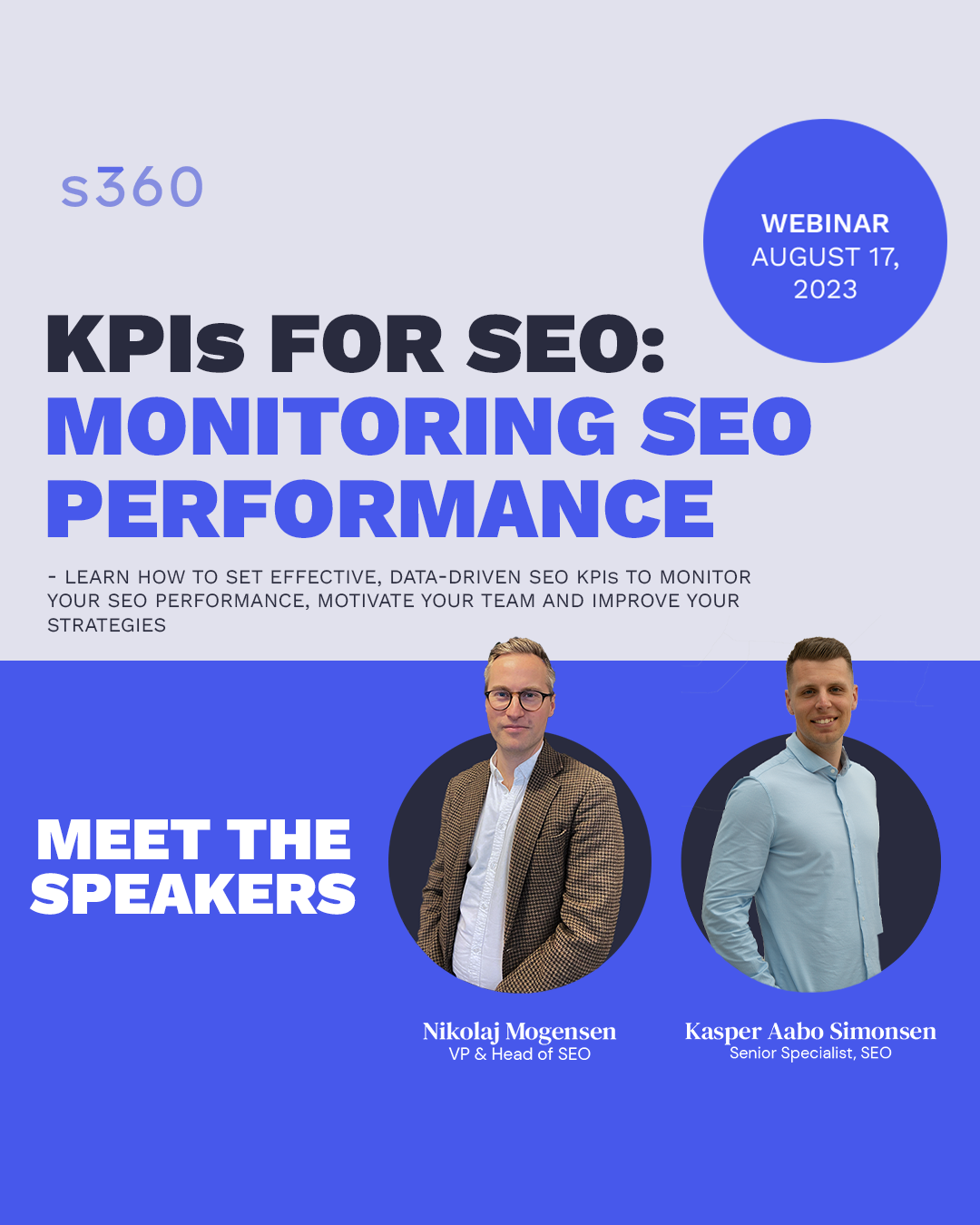 s360

WEBINAR
AUGUST 17, 2023

KPIs FOR SEO:
MONITORING SEO PERFORMANCE

- LEARN HOW TO SET EFFECTIVE, DATA-DRIVEN SEO KPIs TO MONITOR YOUR SEO PERFORMANCE, MOTIVATE YOUR TEAM AND IMPROVE YOUR STRATEGIES

MEET THE SPEAKERS

Nikolaj Mogensen
VP & Head of SEO

Kasper Aabo Simonsen
Senior Specialist, SEO